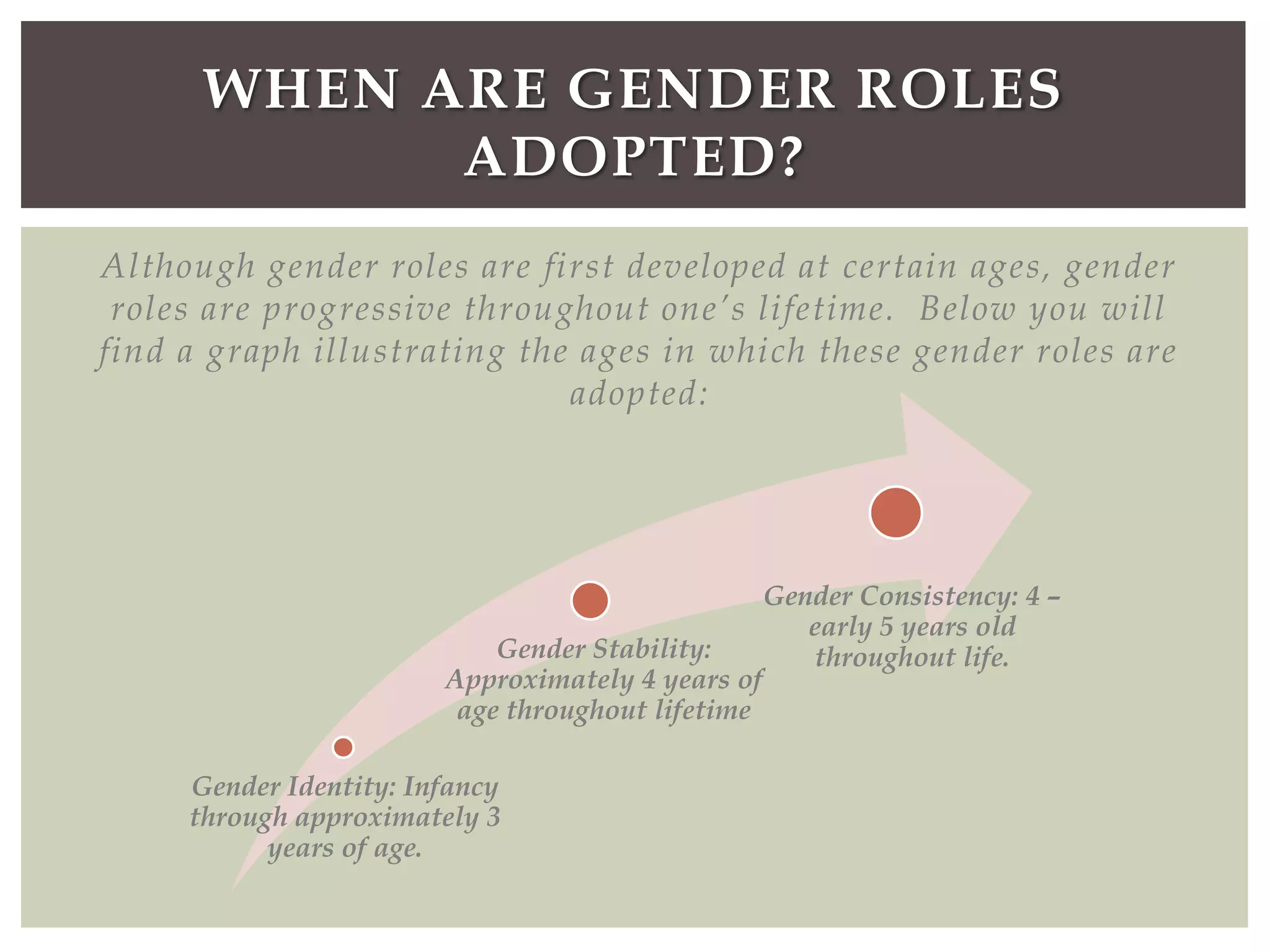 WHEN ARE GENDER ROLES ADOPTED?

Although gender roles are first developed at certain ages, gender roles are progressive throughout one's lifetime. Below you will find a graph illustrating the ages in which these gender roles are adopted:

Gender Identity: Infancy through approximately 3 years of age.

Gender Stability: Approximately 4 years of age throughout lifetime

Gender Consistency: 4 – early 5 years old throughout life.